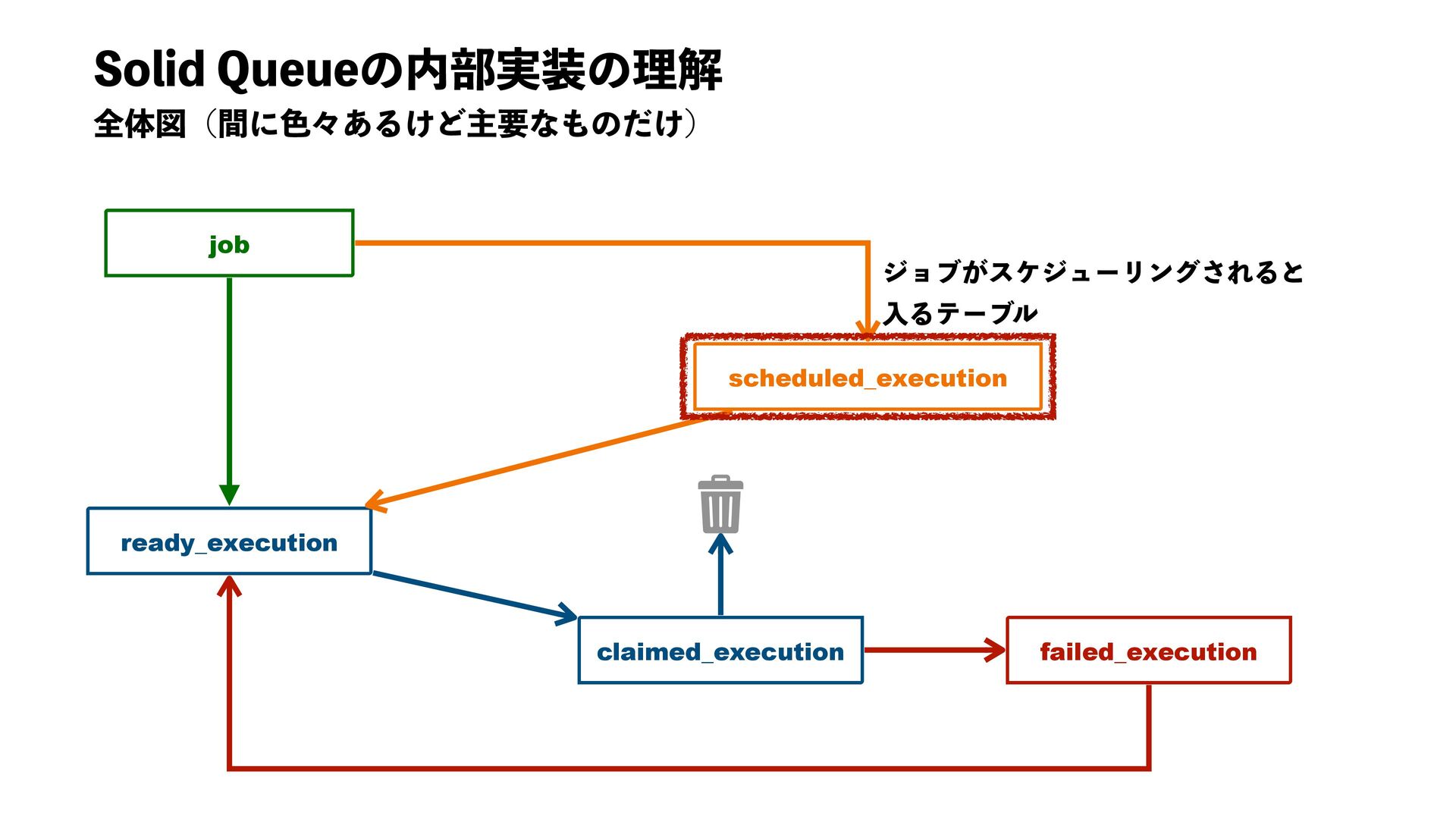 Solid Queueの内部実装の理解
全体図（間に色々あるけど主要なものだけ）

job

ジョブがスケジューリングされると入るテーブル

scheduled_execution

ready_execution

claimed_execution

failed_execution